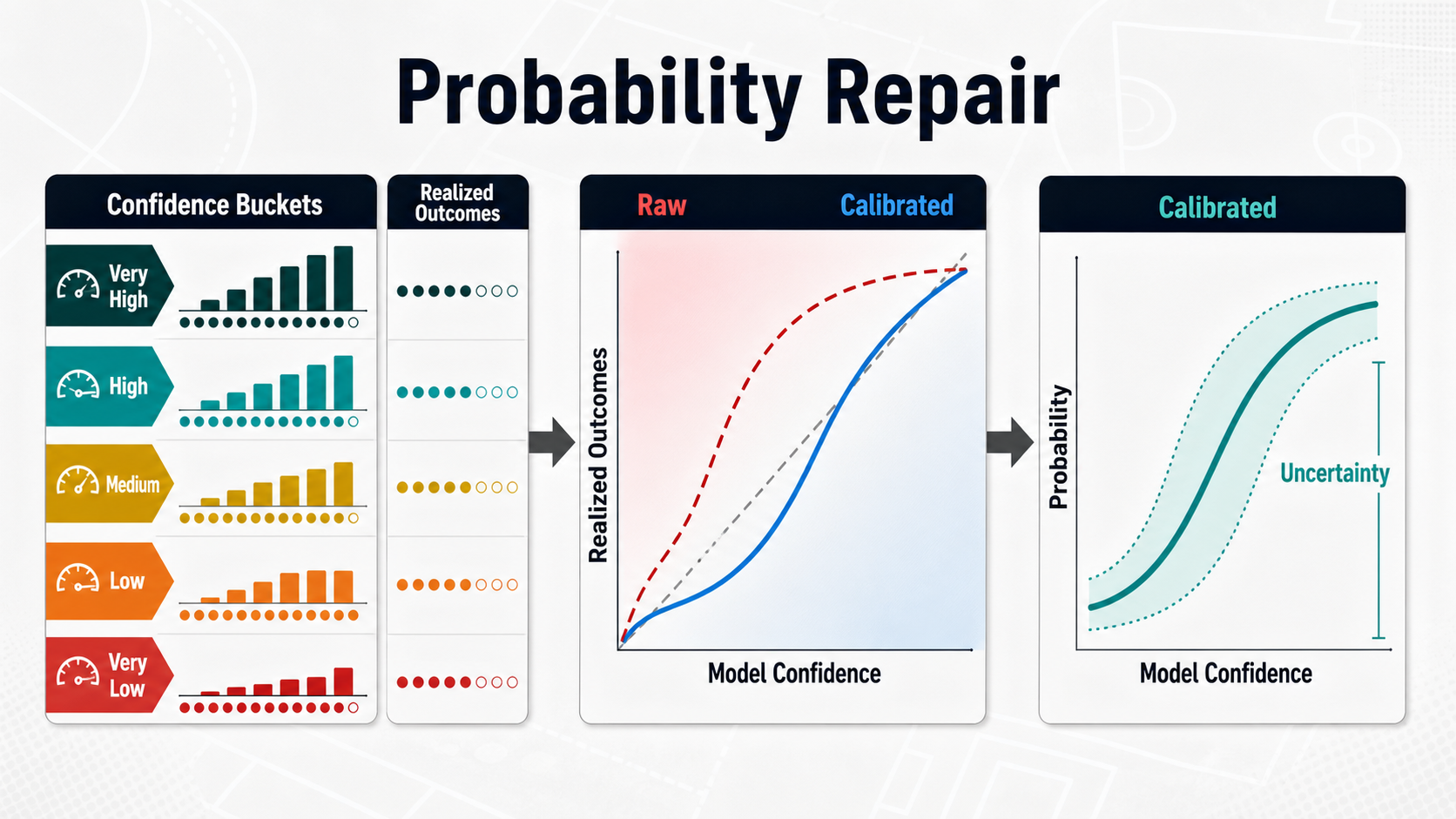 Probability Repair

Confidence Buckets

Very High

High

Medium

Low

Very Low

Realized Outcomes

Raw

Calibrated

Realized Outcomes

Model Confidence

Calibrated

Probability

Uncertainty

Model Confidence